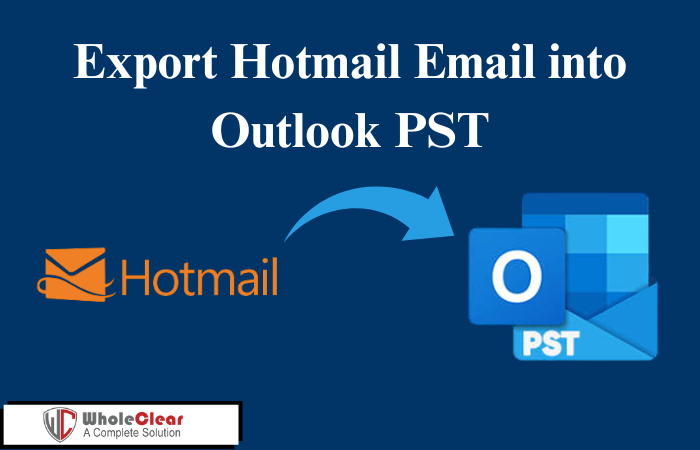 Export Hotmail Email into Outlook PST

Hotmail

O

PST

WC WholeClear
A Complete Solution